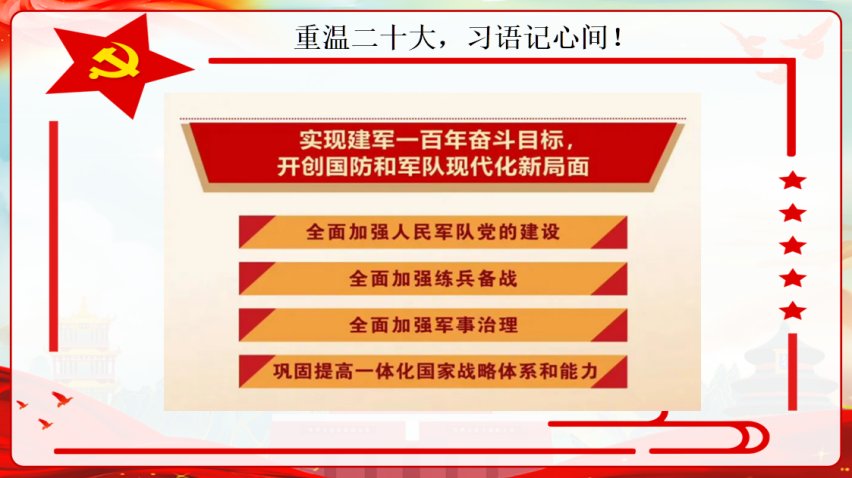 重温二十大，习语记心间！

实现建军一百年奋斗目标，
开创国防和军队现代化新局面

全面加强人民军队党的建设

全面加强练兵备战

全面加强军事治理

巩固提高一体化国家战略体系和能力